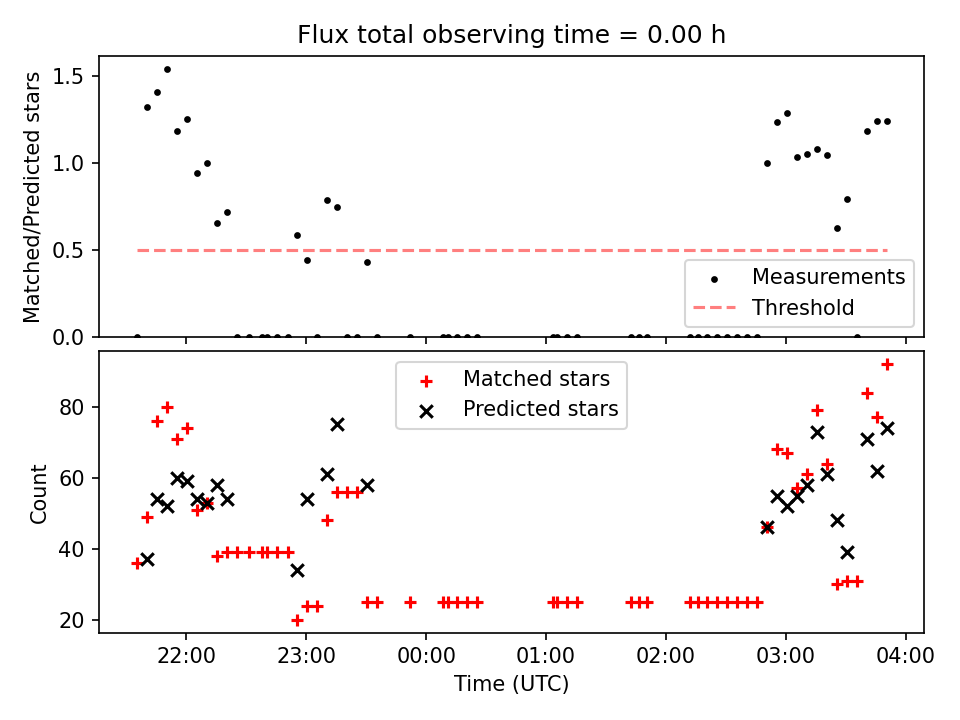 Flux total observing time = 0.00 h

Matched/Predicted stars

1.5
1.0
0.5
0.0

Measurements
Threshold

Matched stars
Predicted stars

Count

80
60
40
20

22:00
23:00
00:00
01:00
02:00
03:00
04:00

Time (UTC)